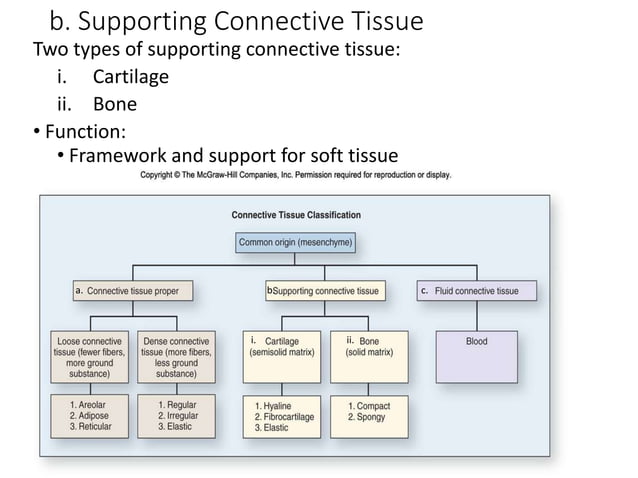 b. Supporting Connective Tissue
Two types of supporting connective tissue:
i. Cartilage
ii. Bone
• Function:
• Framework and support for soft tissue
Copyright © The McGraw-Hill Companies, Inc. Permission required for reproduction or display.

Connective Tissue Classification

Common origin (mesenchyme)

a. Connective tissue proper

bSupporting connective tissue

c. Fluid connective tissue

Loose connective tissue (fewer fibers, more ground substance)

Dense connective tissue (more fibers, less ground substance)

i. Cartilage (semisolid matrix)

ii. Bone (solid matrix)

Blood

1. Areolar
2. Adipose
3. Reticular

1. Regular
2. Irregular
3. Elastic

1. Hyaline
2. Fibrocartilage
3. Elastic

1. Compact
2. Spongy